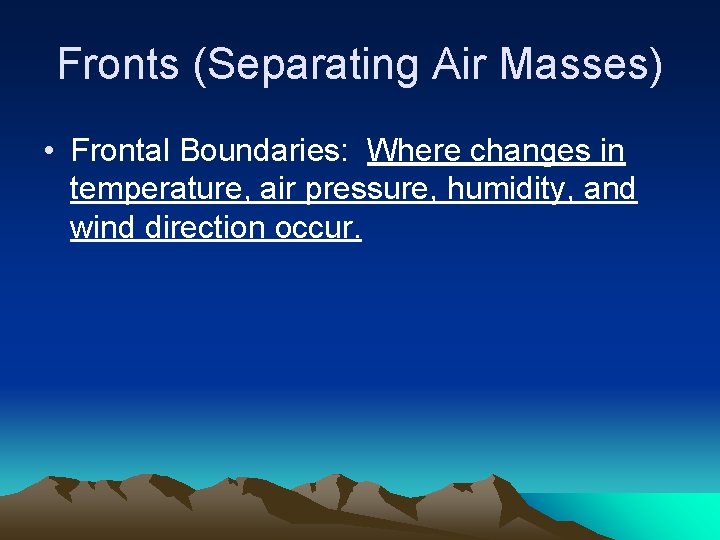 Fronts (Separating Air Masses)

• Frontal Boundaries: Where changes in temperature, air pressure, humidity, and wind direction occur.